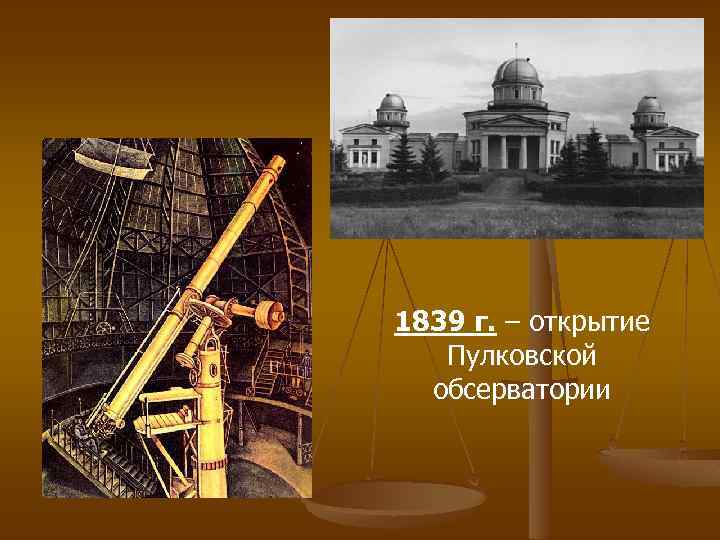 1839 г. – открытие Пулковской обсерватории